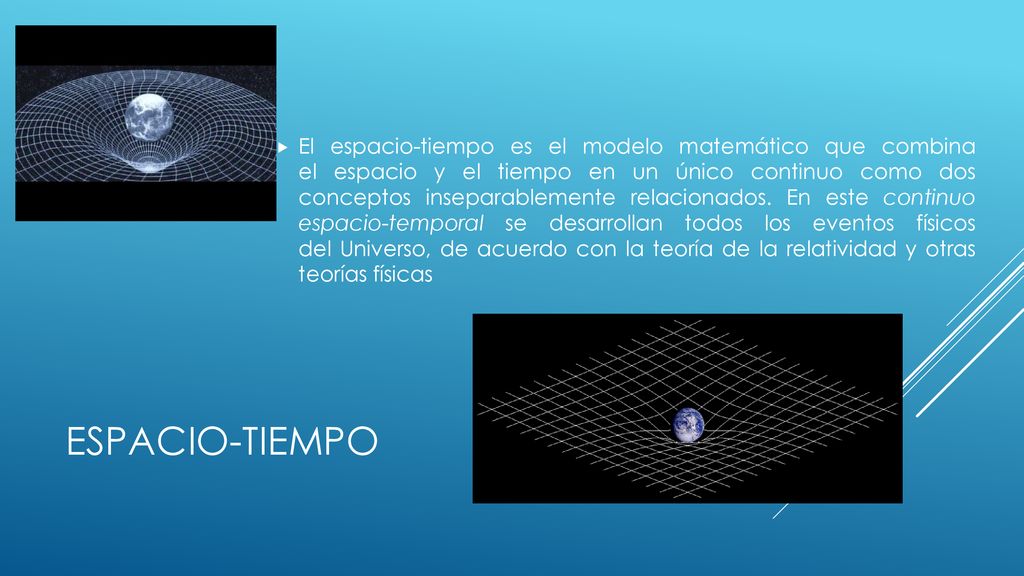 El espacio-tiempo es el modelo matemático que combina el espacio y el tiempo en un único continuo como dos conceptos inseparablemente relacionados. En este continuo espacio-temporal se desarrollan todos los eventos físicos del Universo, de acuerdo con la teoría de la relatividad y otras teorías físicas

ESPACIO-TIEMPO